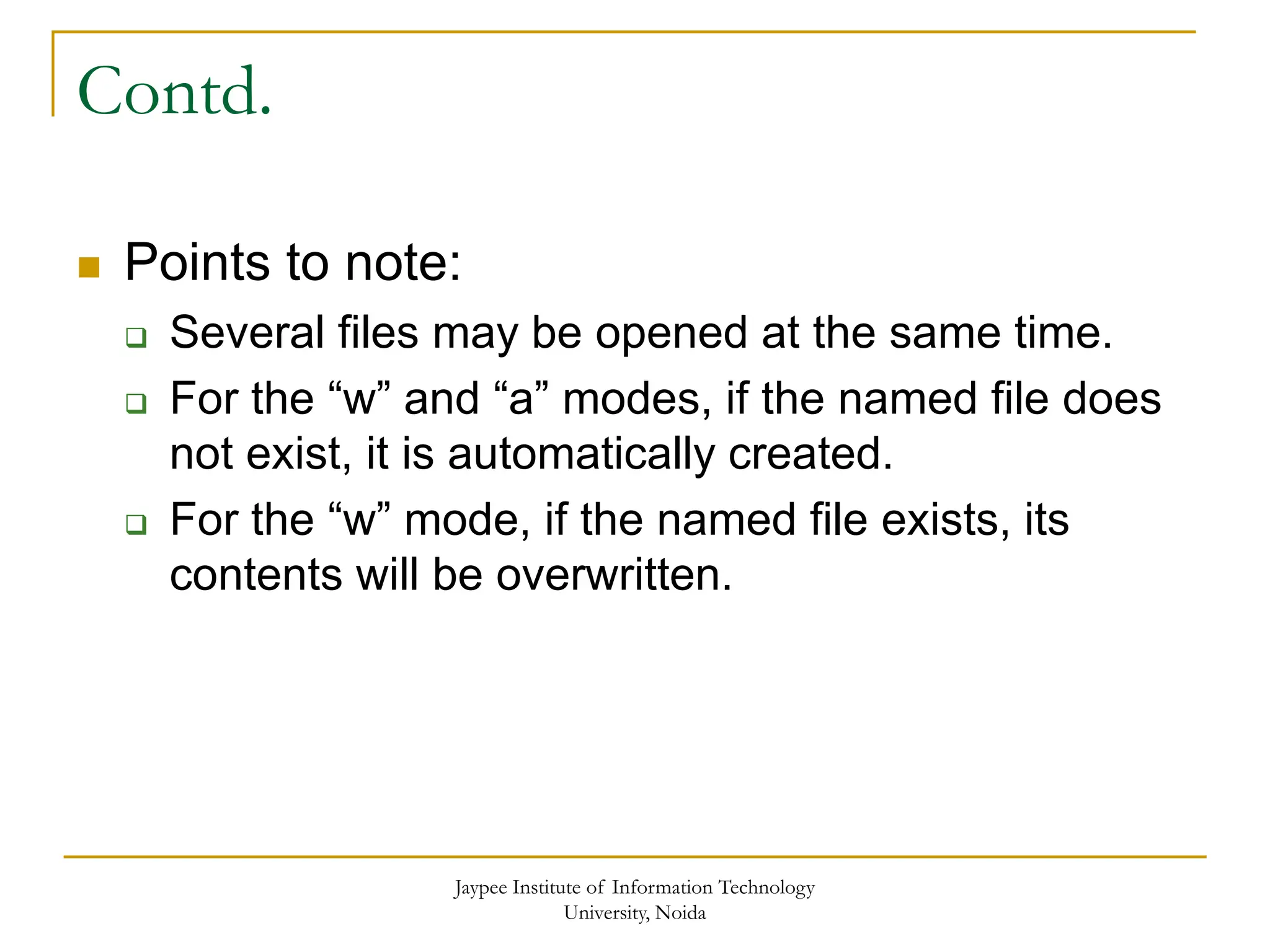 Contd.

Points to note:

Several files may be opened at the same time.

For the “w” and “a” modes, if the named file does not exist, it is automatically created.

For the “w” mode, if the named file exists, its contents will be overwritten.

Jaypee Institute of Information Technology University, Noida